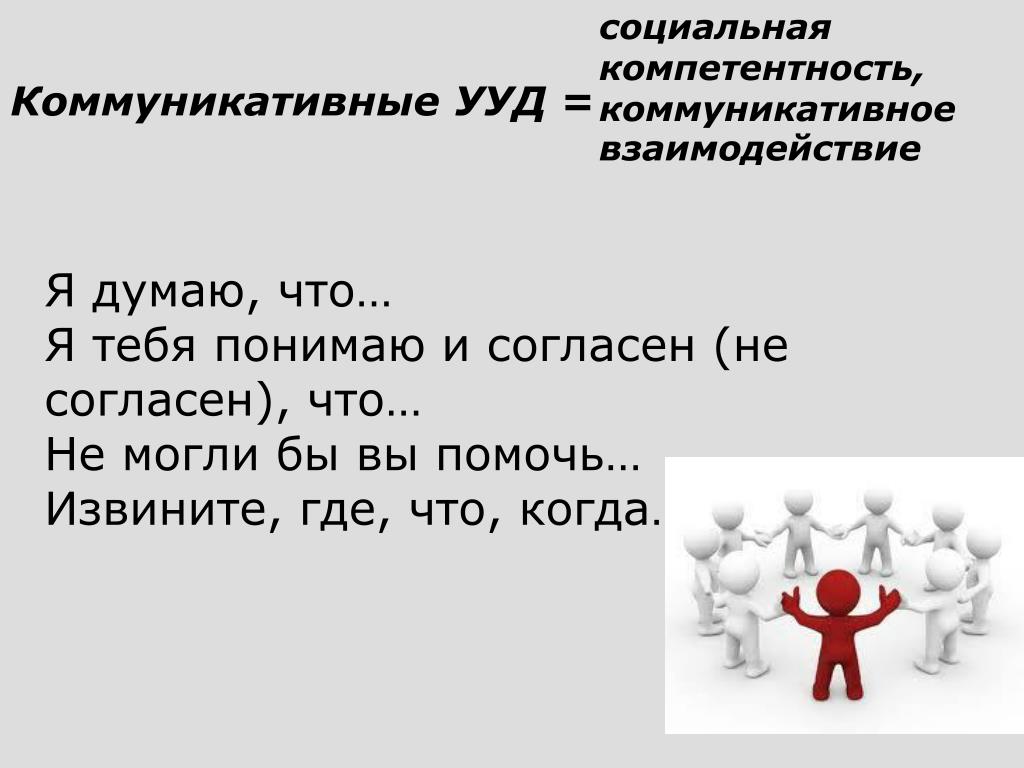 Коммуникативные УУД = социальная компетентность, коммуникативное взаимодействие

Я думаю, что…
Я тебя понимаю и согласен (не согласен), что…
Не могли бы вы помочь…
Извините, где, что, когда.